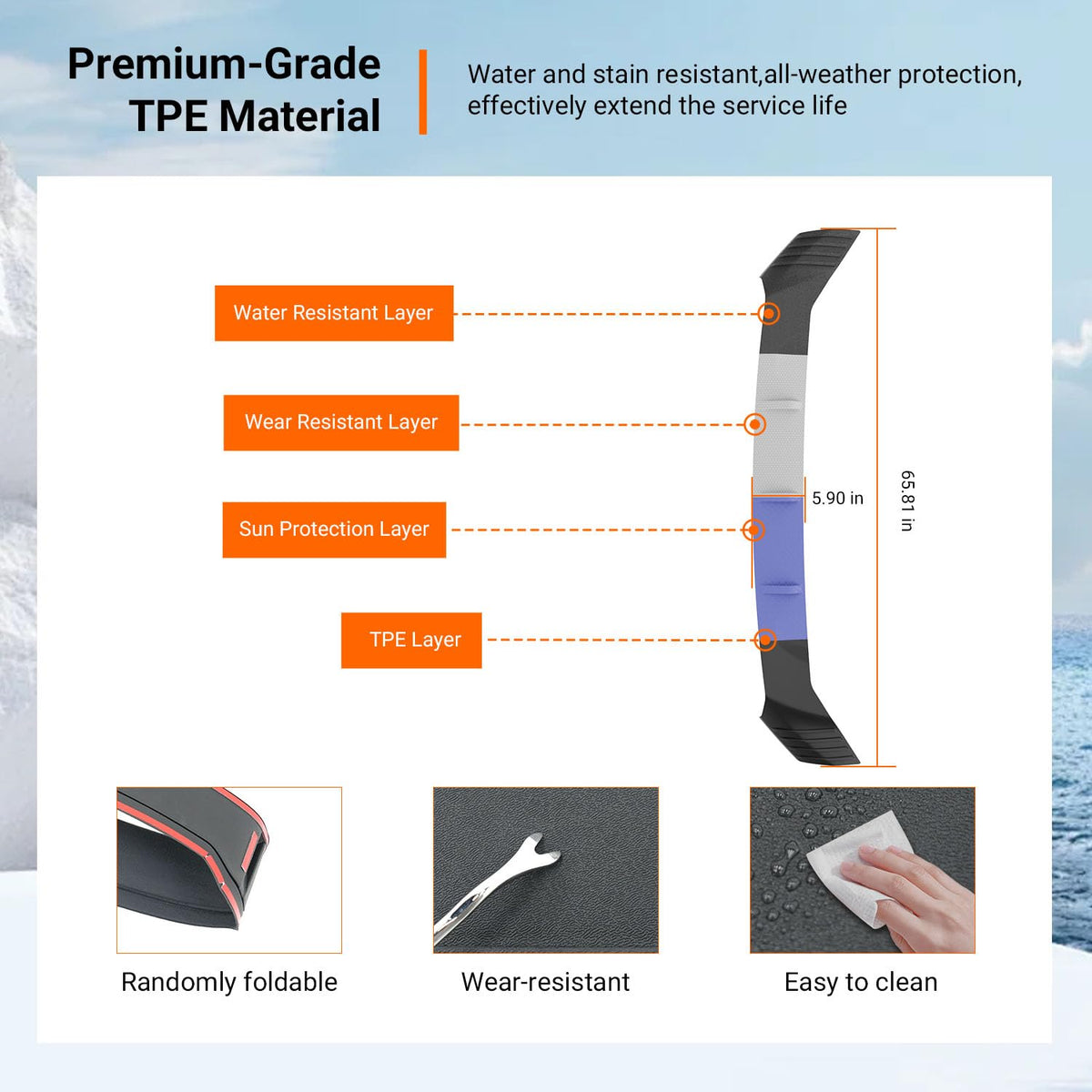 Premium-Grade TPE Material

Water and stain resistant,all-weather protection, effectively extend the service life

Water Resistant Layer

Wear Resistant Layer

Sun Protection Layer

TPE Layer

5.90 in

65.81 in

Randomly foldable

Wear-resistant

Easy to clean